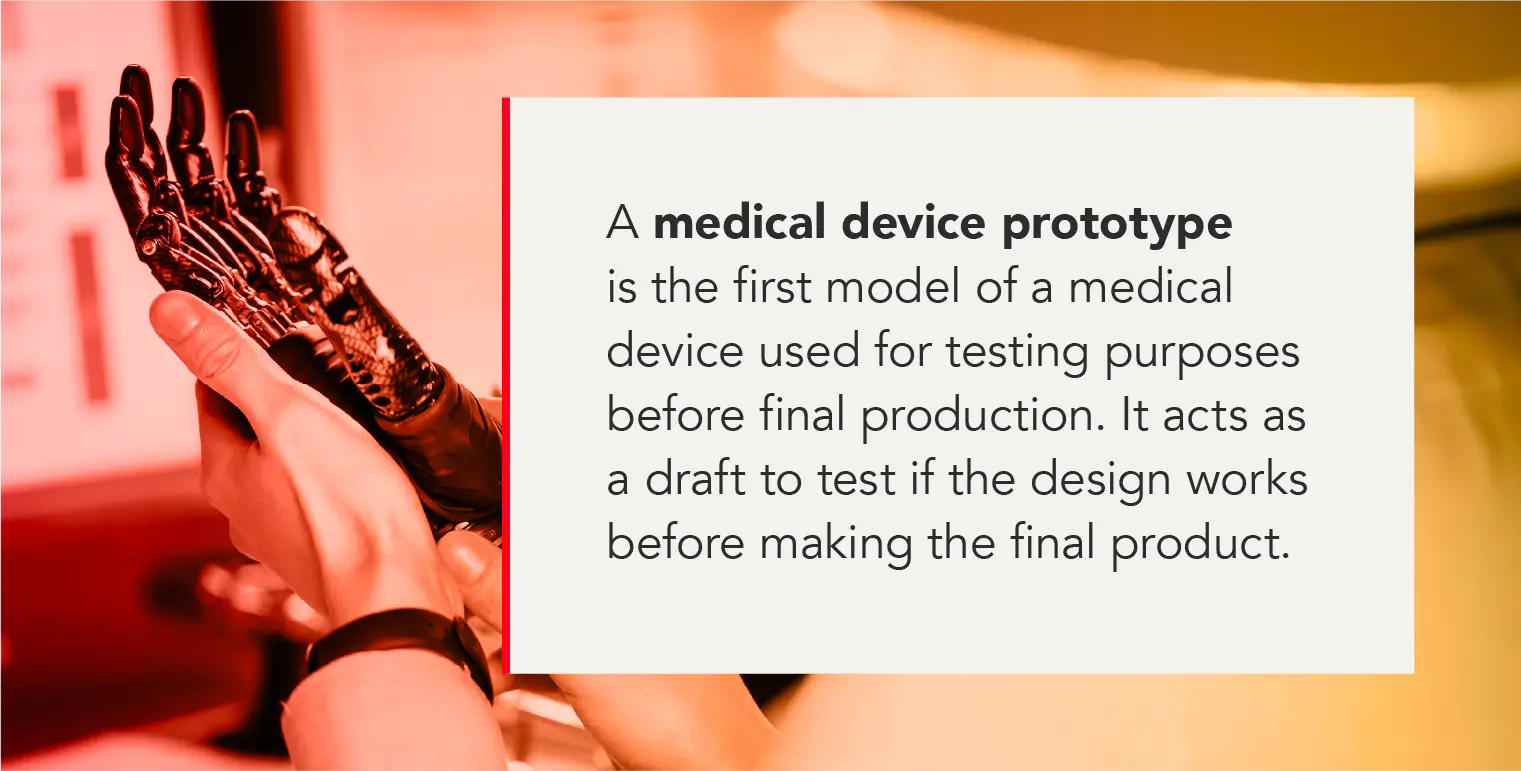 A medical device prototype is the first model of a medical device used for testing purposes before final production. It acts as a draft to test if the design works before making the final product.